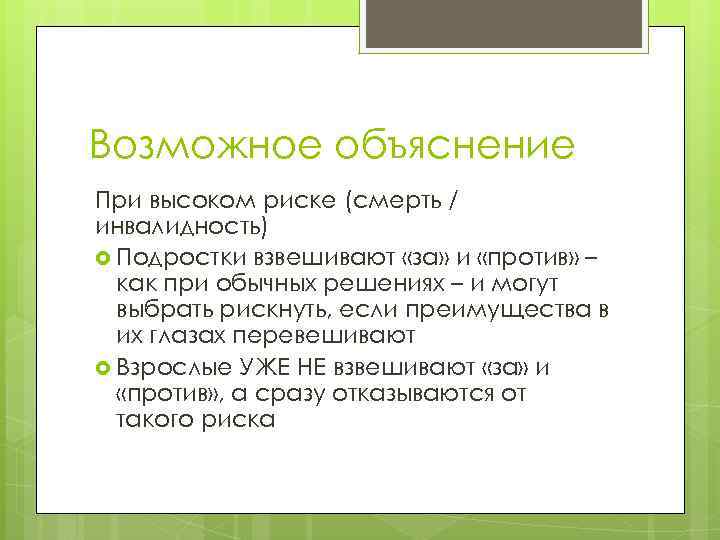 Возможное объяснение

При высоком риске (смерть / инвалидность)

Подростки взвешивают «за» и «против» – как при обычных решениях – и могут выбрать рискнуть, если преимущества в их глазах перевешивают

Взрослые УЖЕ НЕ взвешивают «за» и «против», а сразу отказываются от такого риска